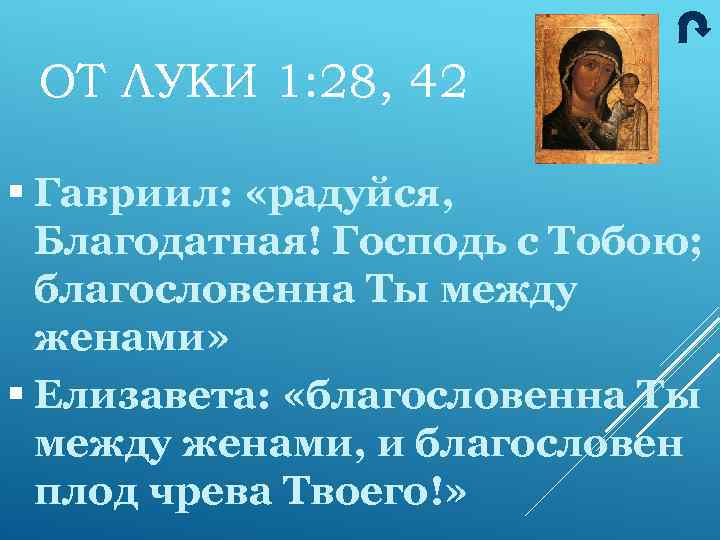 ОТ ЛУКИ 1:28, 42

▪ Гавриил: «радуйся, Благодатная! Господь с Тобою; благословенна Ты между женами»

▪ Елизавета: «благословенна Ты между женами, и благословен плод чрева Твоего!»